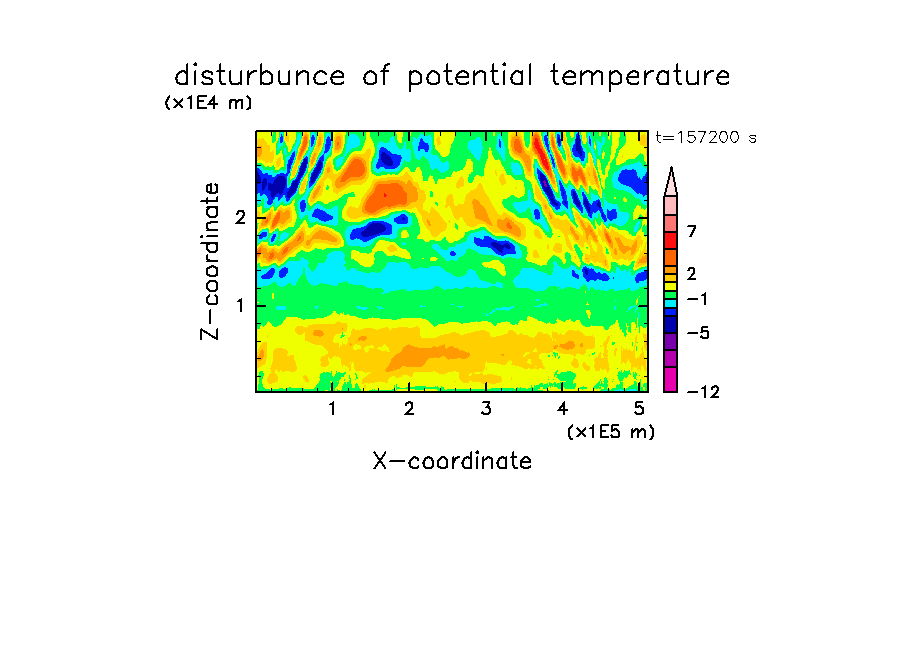 disturbunce of potential temperature
(x1E4 m)
t=157200 s
Z-coordinate
2
1
7
2
−1
−5
−12
1
2
3
4
5
(x1E5 m)
X-coordinate